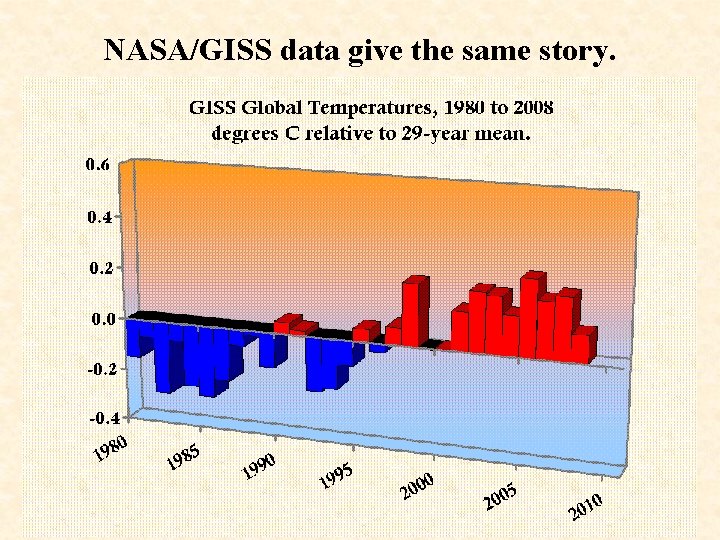 NASA/GISS data give the same story.

GISS Global Temperatures, 1980 to 2008
degrees C relative to 29-year mean.

0.6
0.4
0.2
0.0
-0.2
-0.4

1980
1985
1990
1995
2000
2005
2010